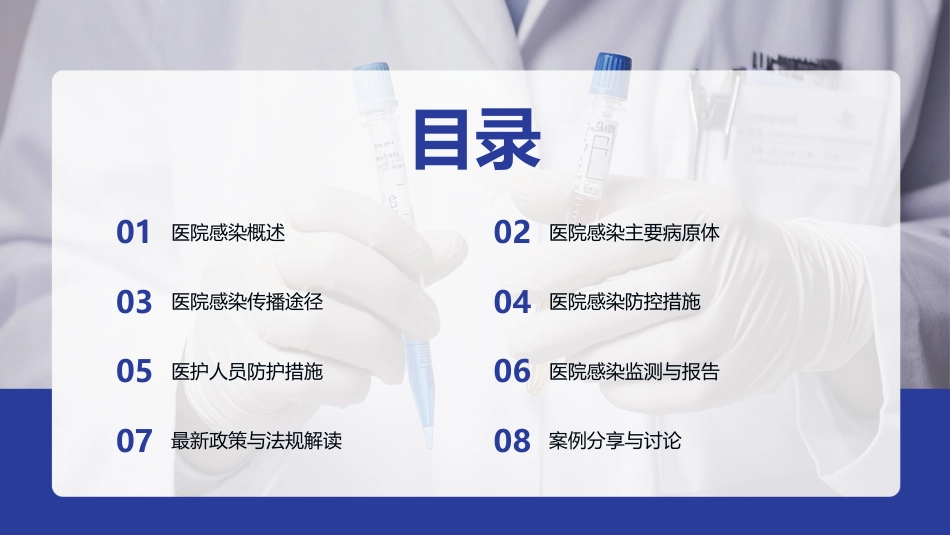 目录

01 医院感染概述

02 医院感染主要病原体

03 医院感染传播途径

04 医院感染防控措施

05 医护人员防护措施

06 医院感染监测与报告

07 最新政策与法规解读

08 案例分享与讨论